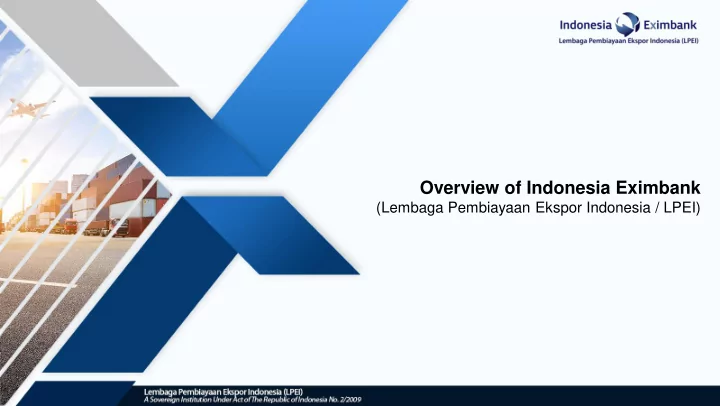 Indonesia Eximbank
Lembaga Pembiayaan Ekspor Indonesia (LPEI)

Overview of Indonesia Eximbank
(Lembaga Pembiayaan Ekspor Indonesia / LPEI)

Lembaga Pembiayaan Ekspor Indonesia (LPEI)
A Sovereign Institution Under Act of The Republic of Indonesia No. 2/2009